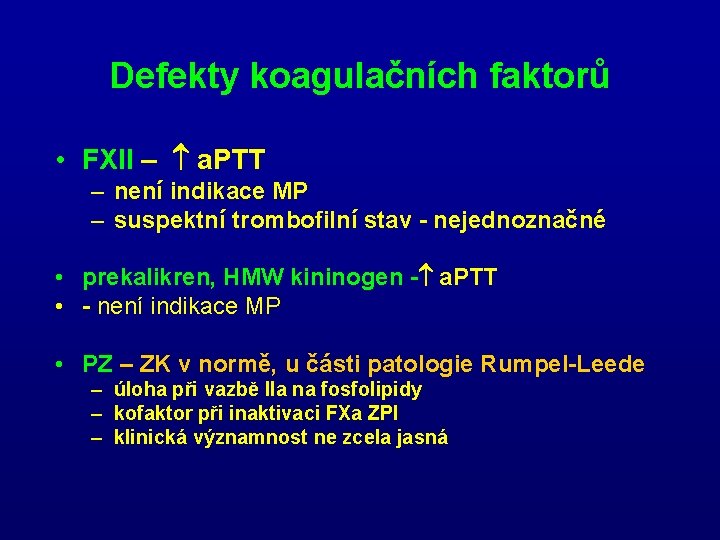 Defekty koagulačních faktorů

• FXII – ↑ aPTT
– není indikace MP
– suspektní trombofilní stav - nejednoznačné

• prekalikren, HMW kininogen -↑ aPTT
• - není indikace MP

• PZ – ZK v normě, u části patologie Rumpel-Leede
– úloha při vazbě IIa na fosfolipidy
– kofaktor při inaktivaci FXa ZPI
– klinická významnost ne zcela jasná